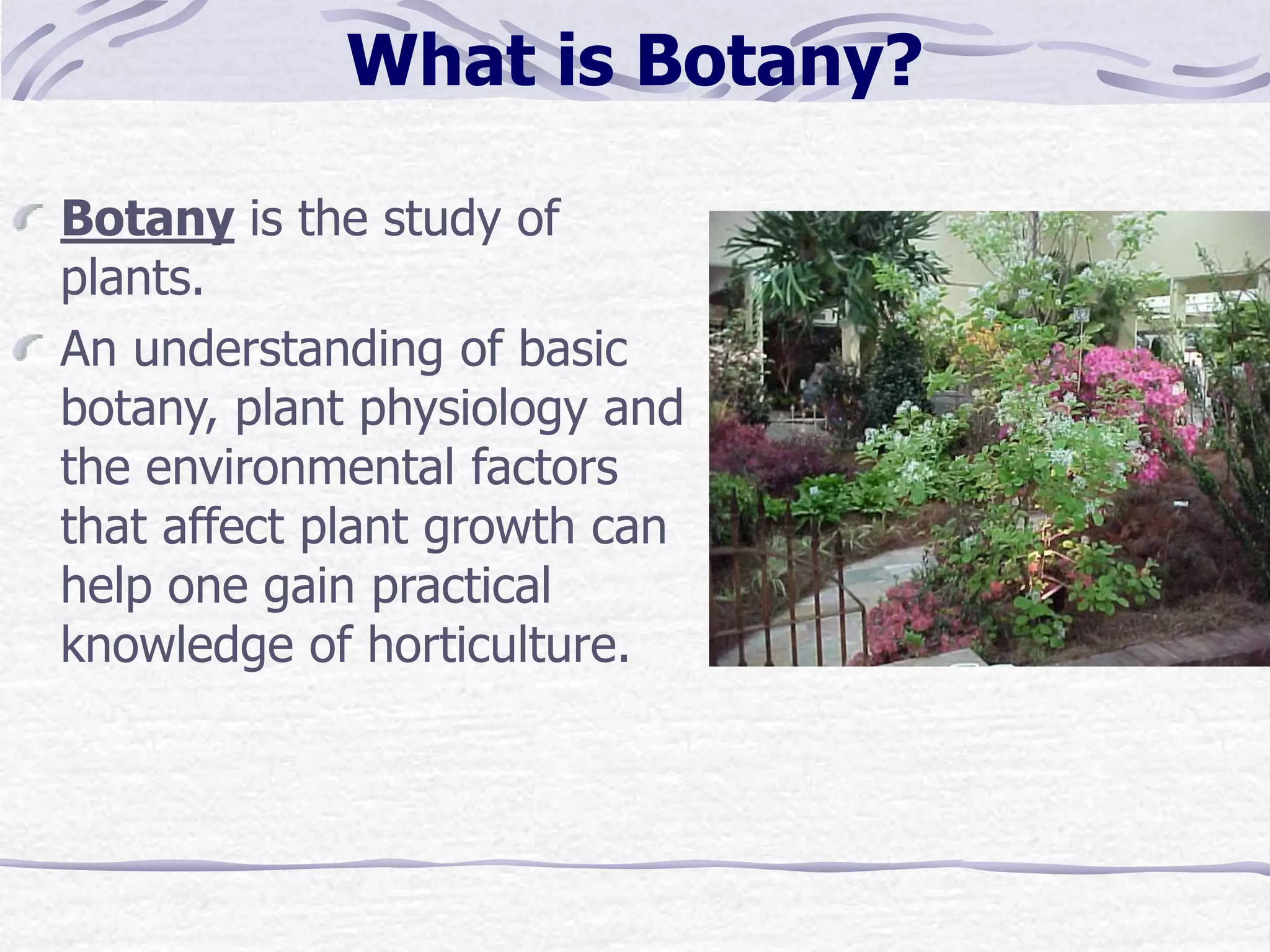 What is Botany?

Botany is the study of plants.

An understanding of basic botany, plant physiology and the environmental factors that affect plant growth can help one gain practical knowledge of horticulture.